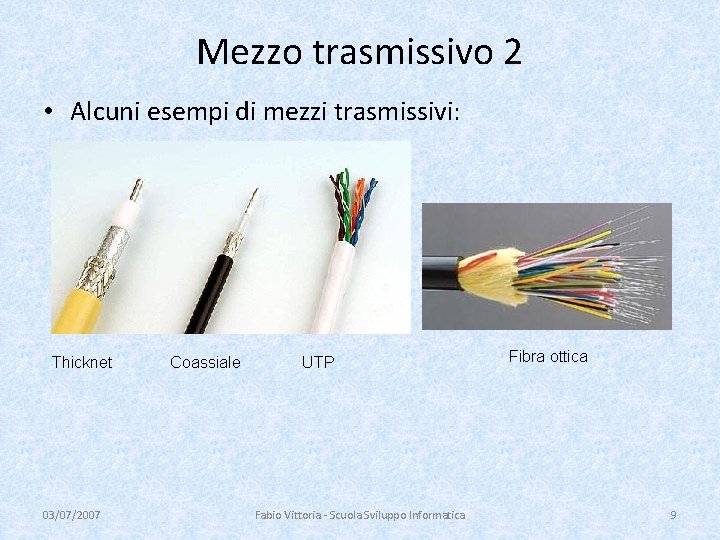 Mezzo trasmissivo 2

• Alcuni esempi di mezzi trasmissivi:

Thicknet Coassiale UTP

Fibra ottica

03/07/2007 Fabio Vittoria - Scuola Sviluppo Informatica 9